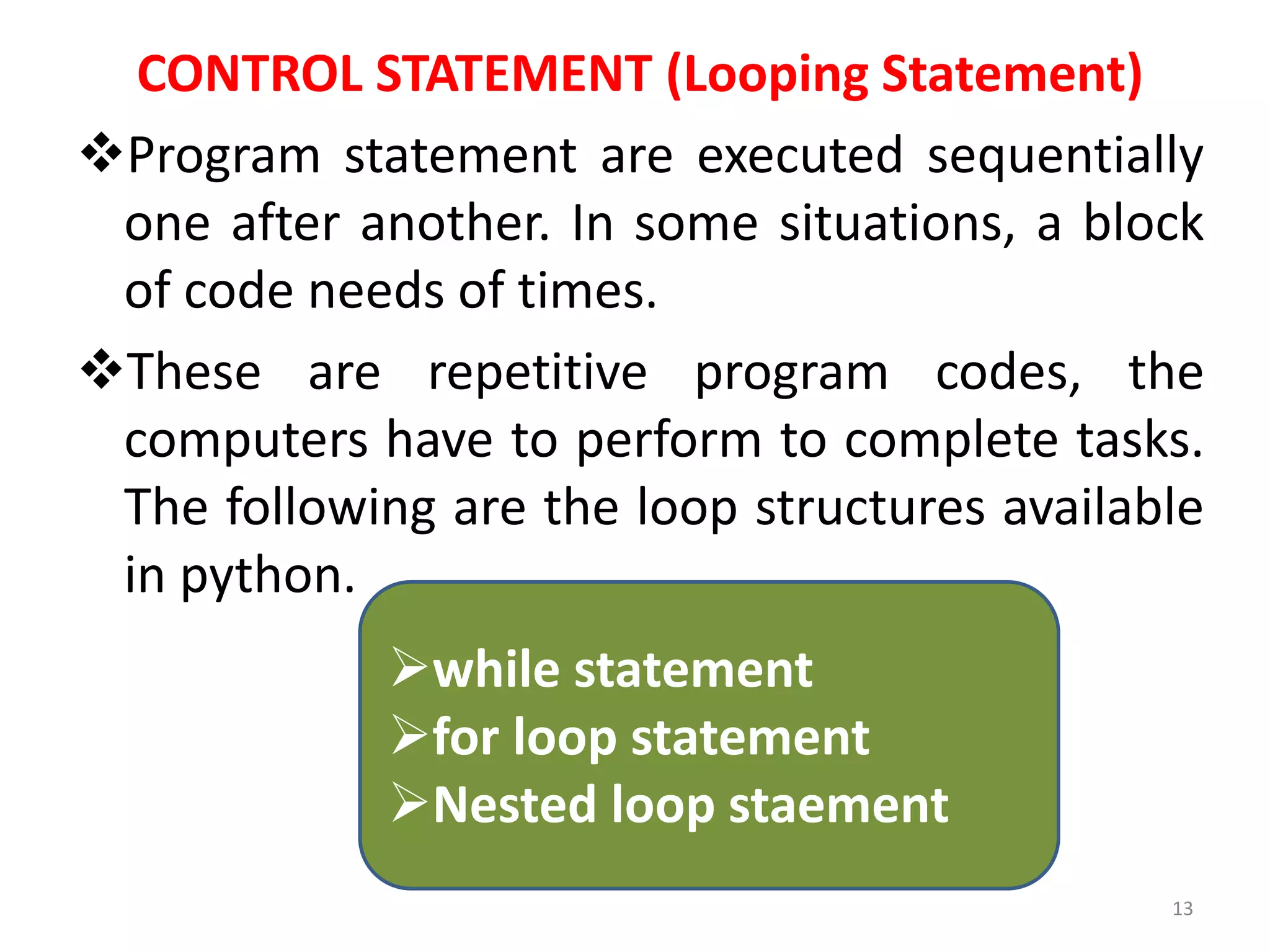 CONTROL STATEMENT (Looping Statement)

❖Program statement are executed sequentially one after another. In some situations, a block of code needs of times.

❖These are repetitive program codes, the computers have to perform to complete tasks. The following are the loop structures available in python.

➢while statement
➢for loop statement
➢Nested loop staement

13